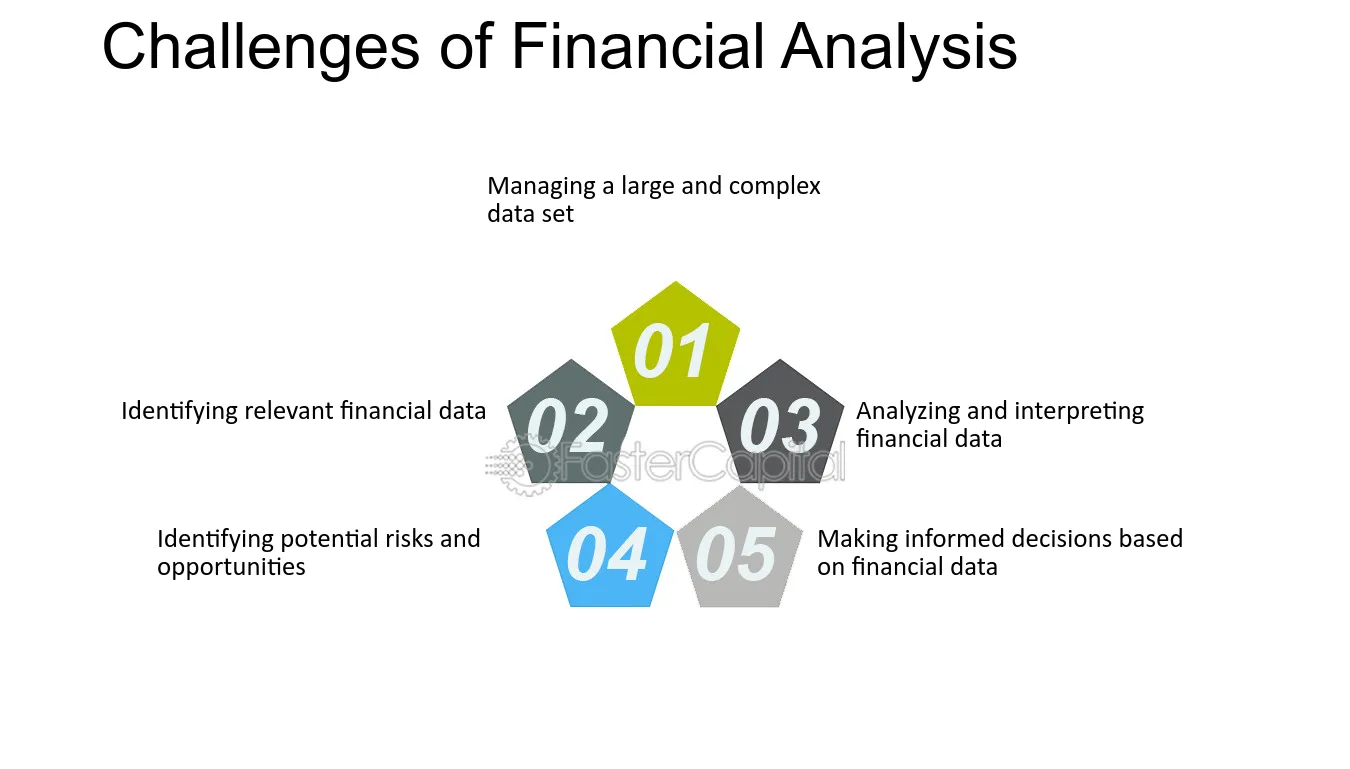 Challenges of Financial Analysis

Managing a large and complex data set

01

Identifying relevant financial data

02

03

Analyzing and interpreting financial data

Identifying potential risks and opportunities

04

05

Making informed decisions based on financial data

FasterCapital